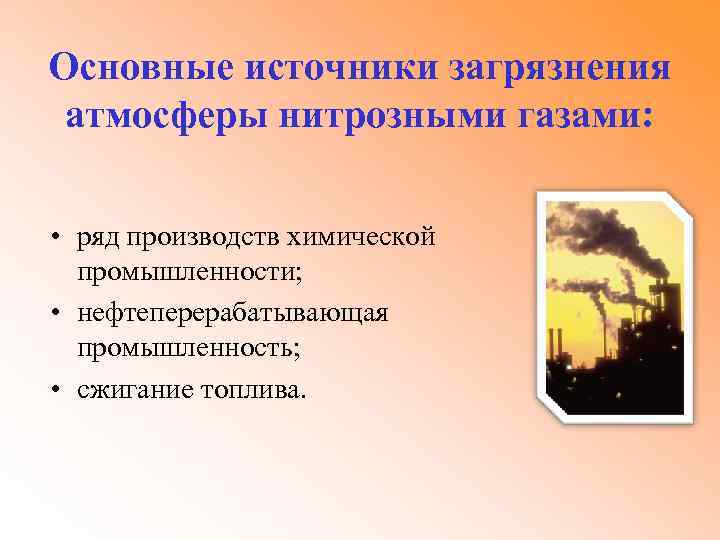 Основные источники загрязнения атмосферы нитрозными газами:

• ряд производств химической промышленности;
• нефтеперерабатывающая промышленность;
• сжигание топлива.